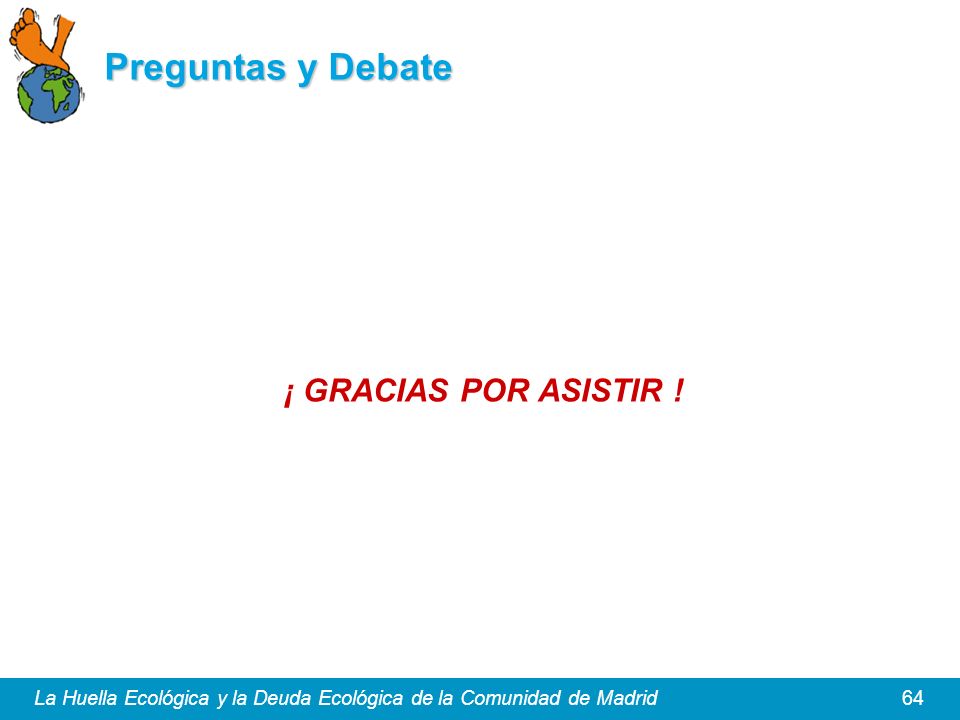 Preguntas y Debate

¡ GRACIAS POR ASISTIR !

La Huella Ecológica y la Deuda Ecológica de la Comunidad de Madrid 64